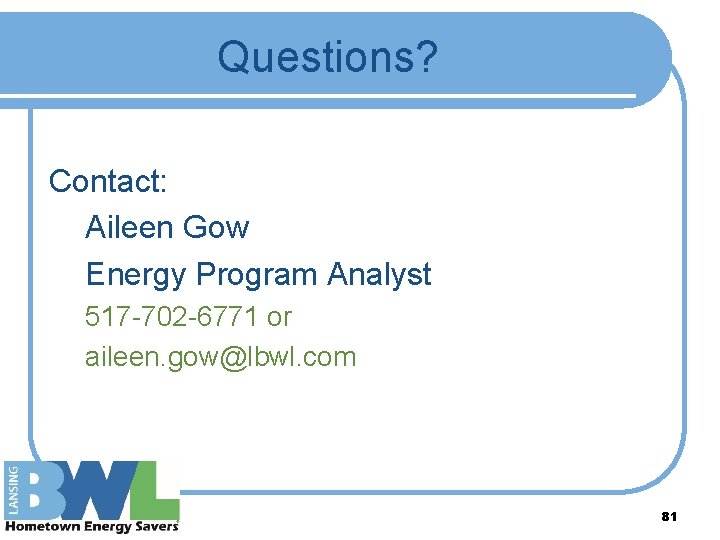 Questions?

Contact:

Aileen Gow

Energy Program Analyst

517-702-6771 or

aileen.gow@lbwl.com

LANSING BWL

Hometown Energy Savers

81